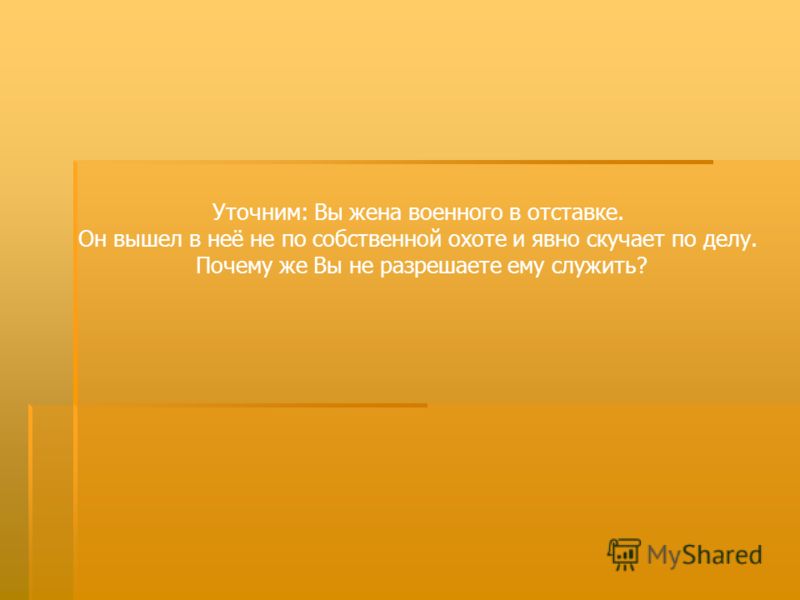 Уточним: Вы жена военного в отставке.
Он вышел в неё не по собственной охоте и явно скучает по делу.
Почему же Вы не разрешаете ему служить?

MyShared